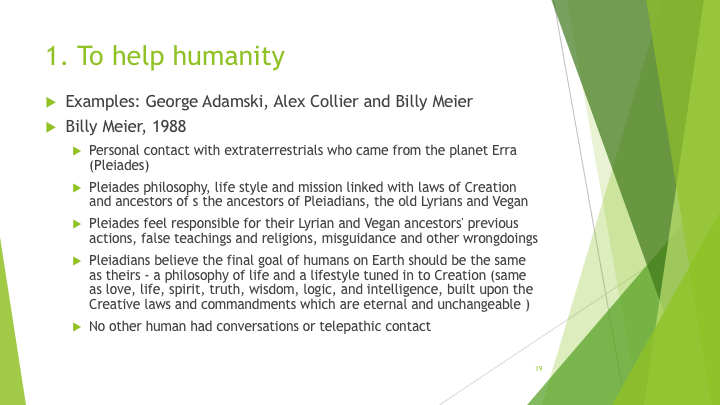 1. To help humanity

Examples: George Adamski, Alex Collier and Billy Meier

Billy Meier, 1988

Personal contact with extraterrestrials who came from the planet Erra (Pleiades)

Pleiades philosophy, life style and mission linked with laws of Creation and ancestors of s the ancestors of Pleiadians, the old Lyrians and Vegan

Pleiades feel responsible for their Lyrian and Vegan ancestors' previous actions, false teachings and religions, misguidance and other wrongdoings

Pleiadians believe the final goal of humans on Earth should be the same as theirs - a philosophy of life and a lifestyle tuned in to Creation (same as love, life, spirit, truth, wisdom, logic, and intelligence, built upon the Creative laws and commandments which are eternal and unchangeable )

No other human had conversations or telepathic contact

19